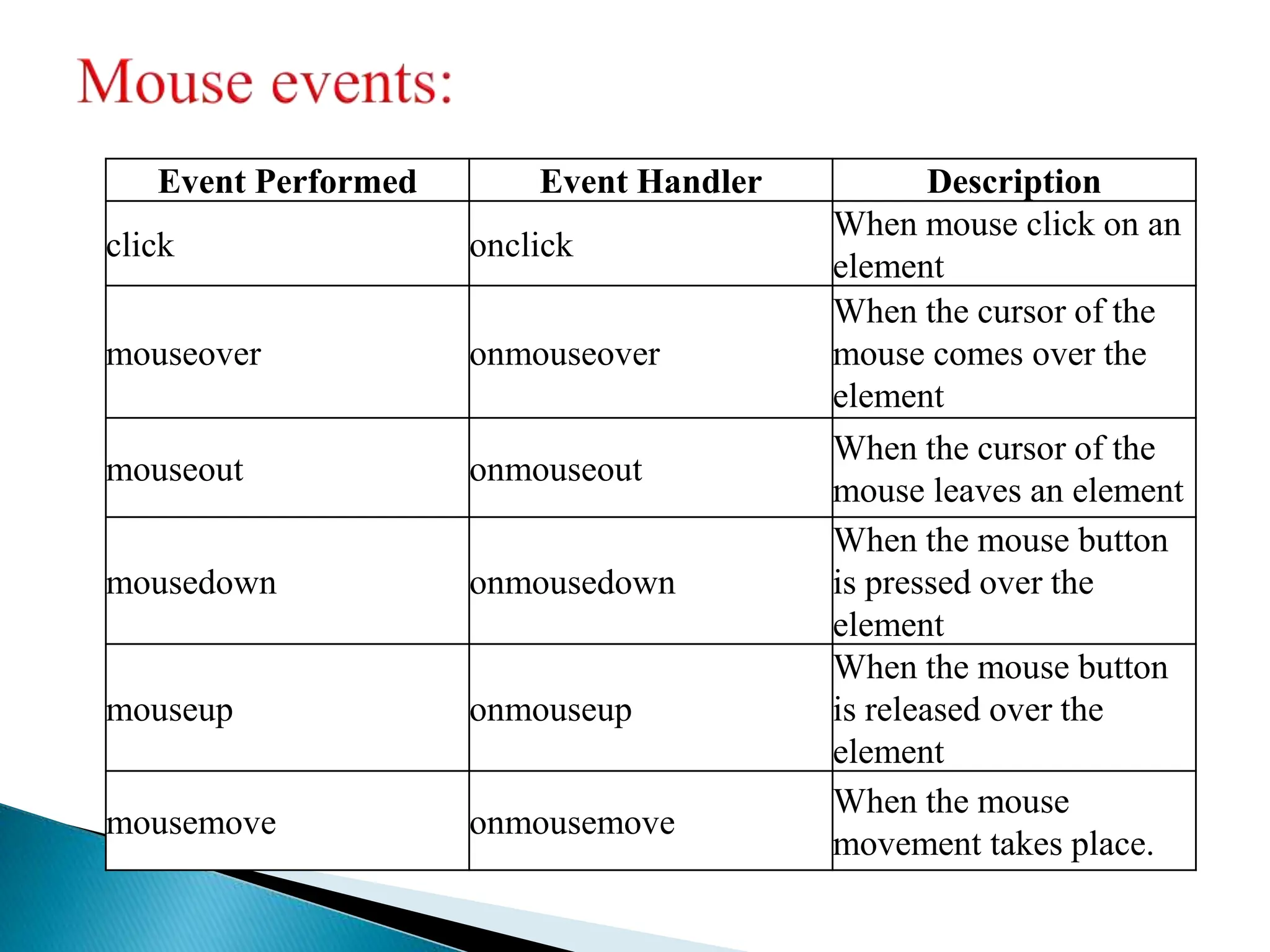 Mouse events:

| Event Performed | Event Handler | Description |
|---|---|---|
| click | onclick | When mouse click on an element |
| mouseover | onmouseover | When the cursor of the mouse comes over the element |
| mouseout | onmouseout | When the cursor of the mouse leaves an element |
| mousedown | onmousedown | When the mouse button is pressed over the element |
| mouseup | onmouseup | When the mouse button is released over the element |
| mousemove | onmousemove | When the mouse movement takes place. |